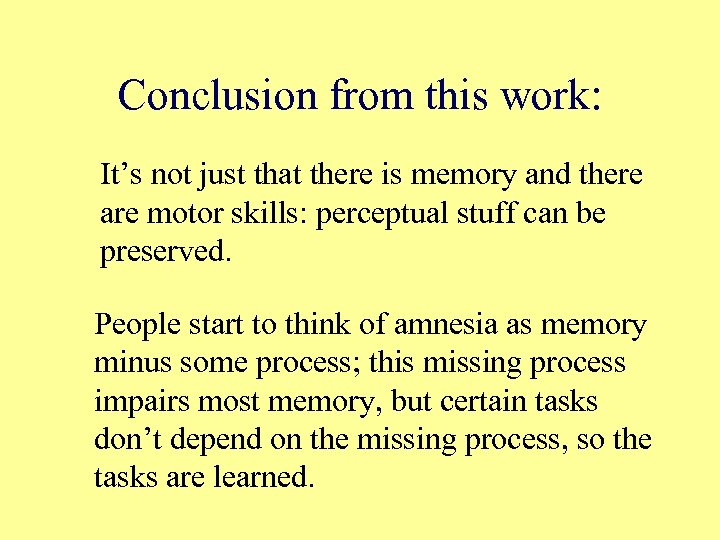 Conclusion from this work:

It’s not just that there is memory and there are motor skills: perceptual stuff can be preserved.

People start to think of amnesia as memory minus some process; this missing process impairs most memory, but certain tasks don’t depend on the missing process, so the tasks are learned.